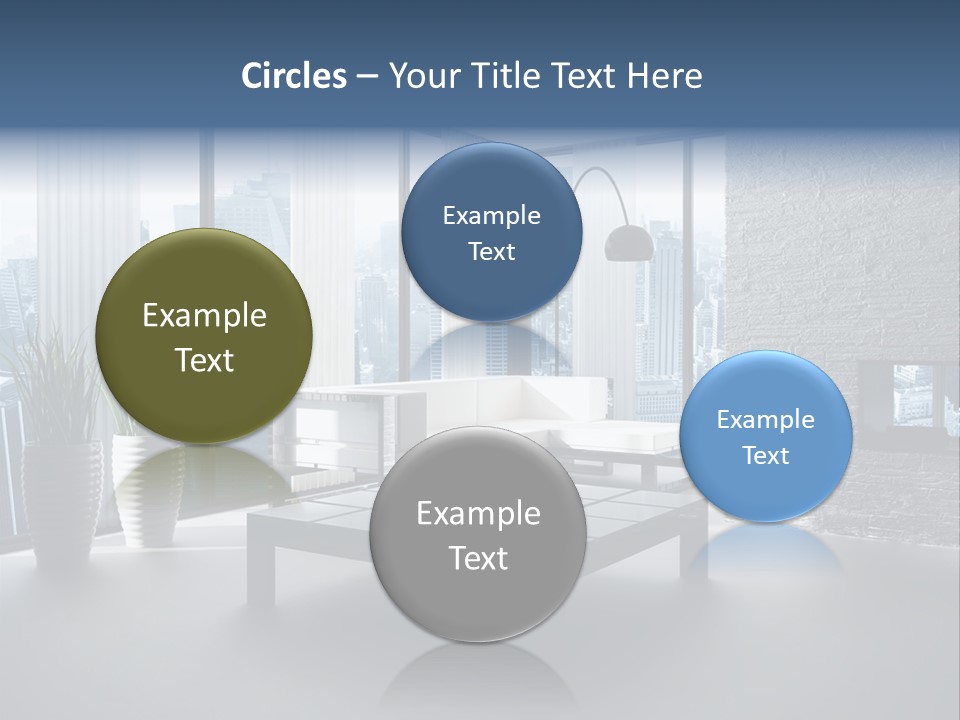 Circles – Your Title Text Here

Example Text

Example Text

Example Text

Example Text